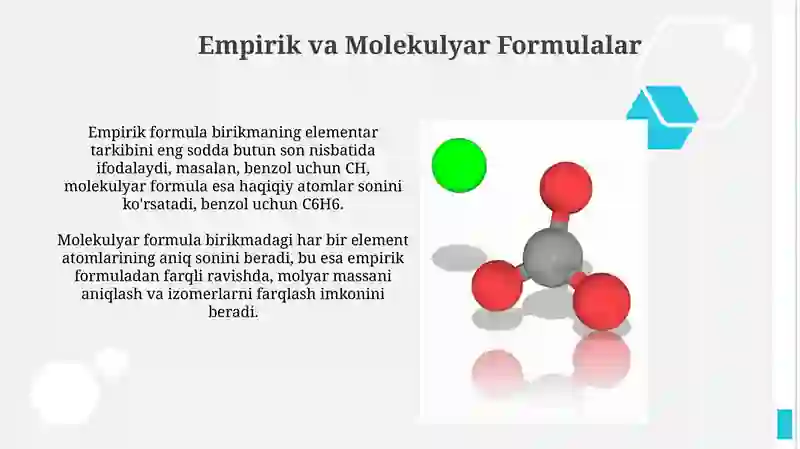 Empirik va Molekulyar Formulalar

Empirik formula birikmaning elementar tarkibini eng sodda butun son nisbatida ifodalaydi, masalan, benzol uchun CH, molekulyar formula esa haqiqiy atomlar sonini ko'rsatadi, benzol uchun C6H6.

Molekulyar formula birikmadagi har bir element atomlarining aniq sonini beradi, bu esa empirik formuladan farqli ravishda, molyar massani aniqlash va izomerlarni farqlash imkonini beradi.